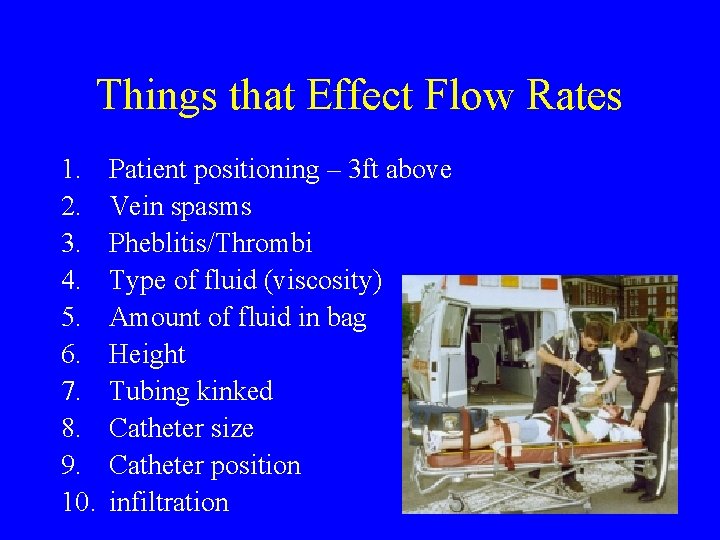 Things that Effect Flow Rates

1. Patient positioning – 3ft above
2. Vein spasms
3. Pheblitis/Thrombi
4. Type of fluid (viscosity)
5. Amount of fluid in bag
6. Height
7. Tubing kinked
8. Catheter size
9. Catheter position
10. infiltration